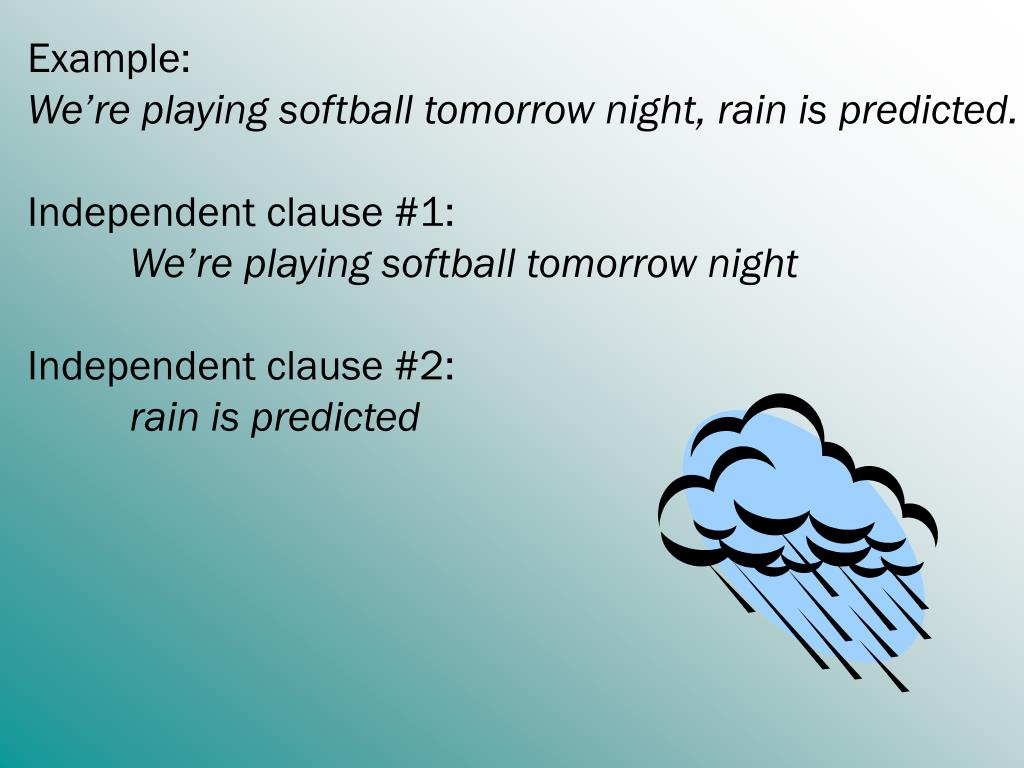 Example:
We’re playing softball tomorrow night, rain is predicted.

Independent clause #1:
We’re playing softball tomorrow night

Independent clause #2:
rain is predicted